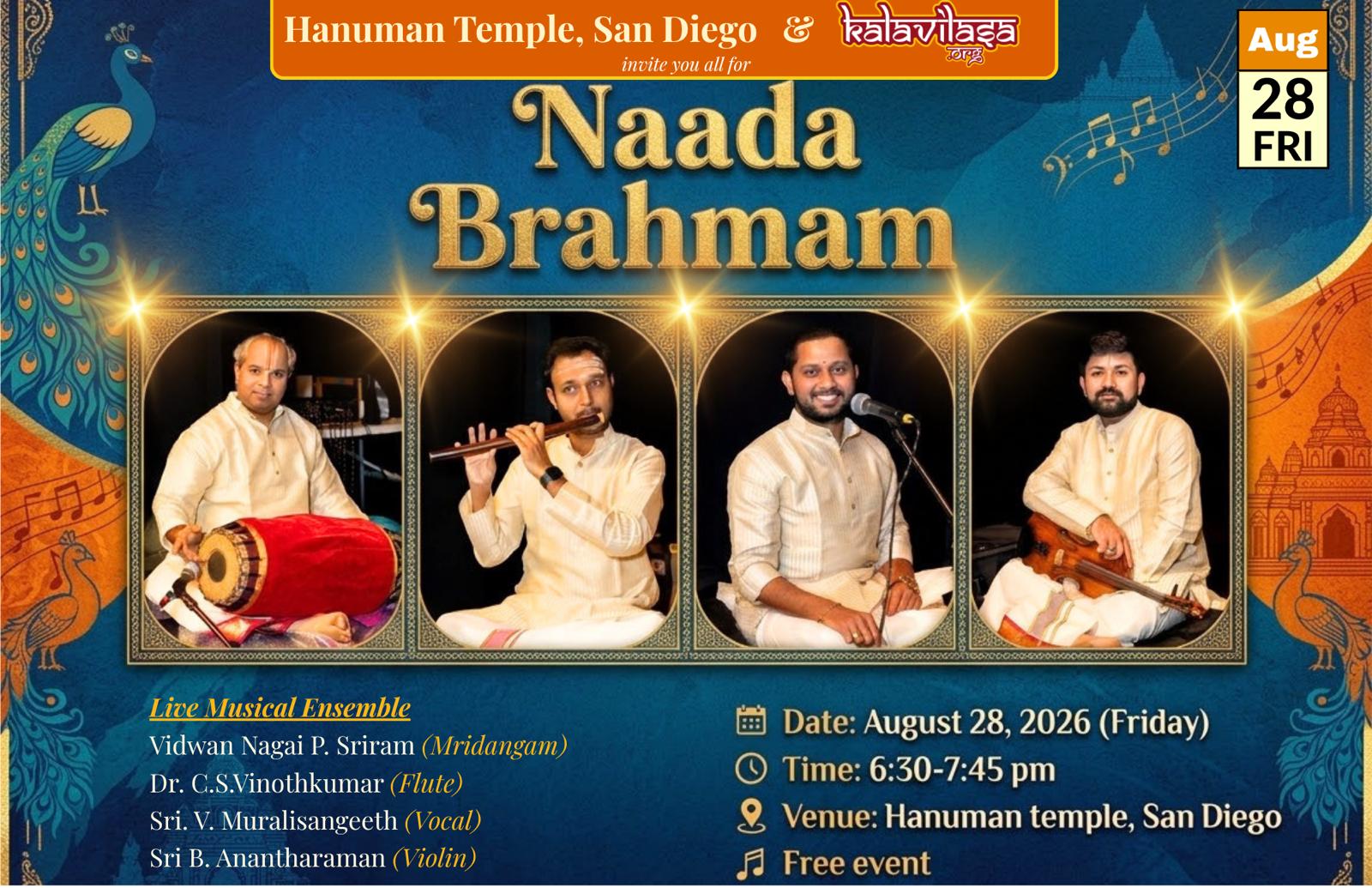 Hanuman Temple, San Diego & kalavilasa.org

invite you all for

Aug
28
FRI

Naada Brahmam

Live Musical Ensemble
Vidwan Nagai P. Sriram (Mridangam)
Dr. C.S.Vinothkumar (Flute)
Sri. V. Muralisangeeth (Vocal)
Sri B. Anantharaman (Violin)

Date: August 28, 2026 (Friday)
Time: 6:30-7:45 pm
Venue: Hanuman temple, San Diego
Free event